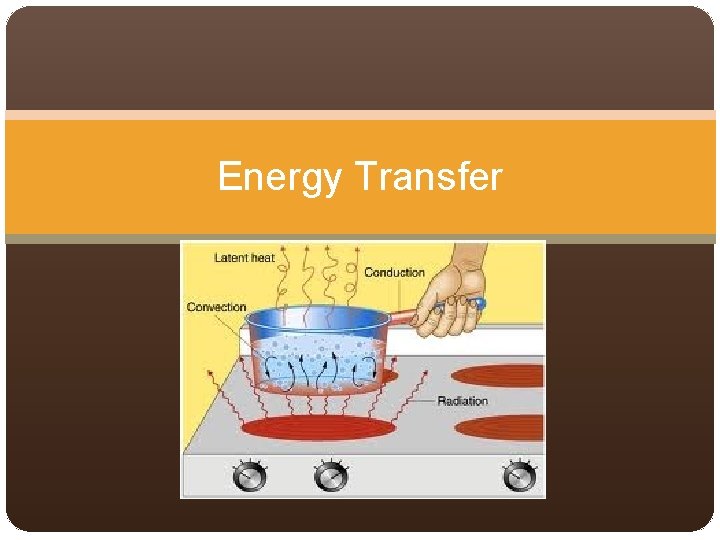 Energy Transfer

Latent heat

Conduction

Convection

Radiation